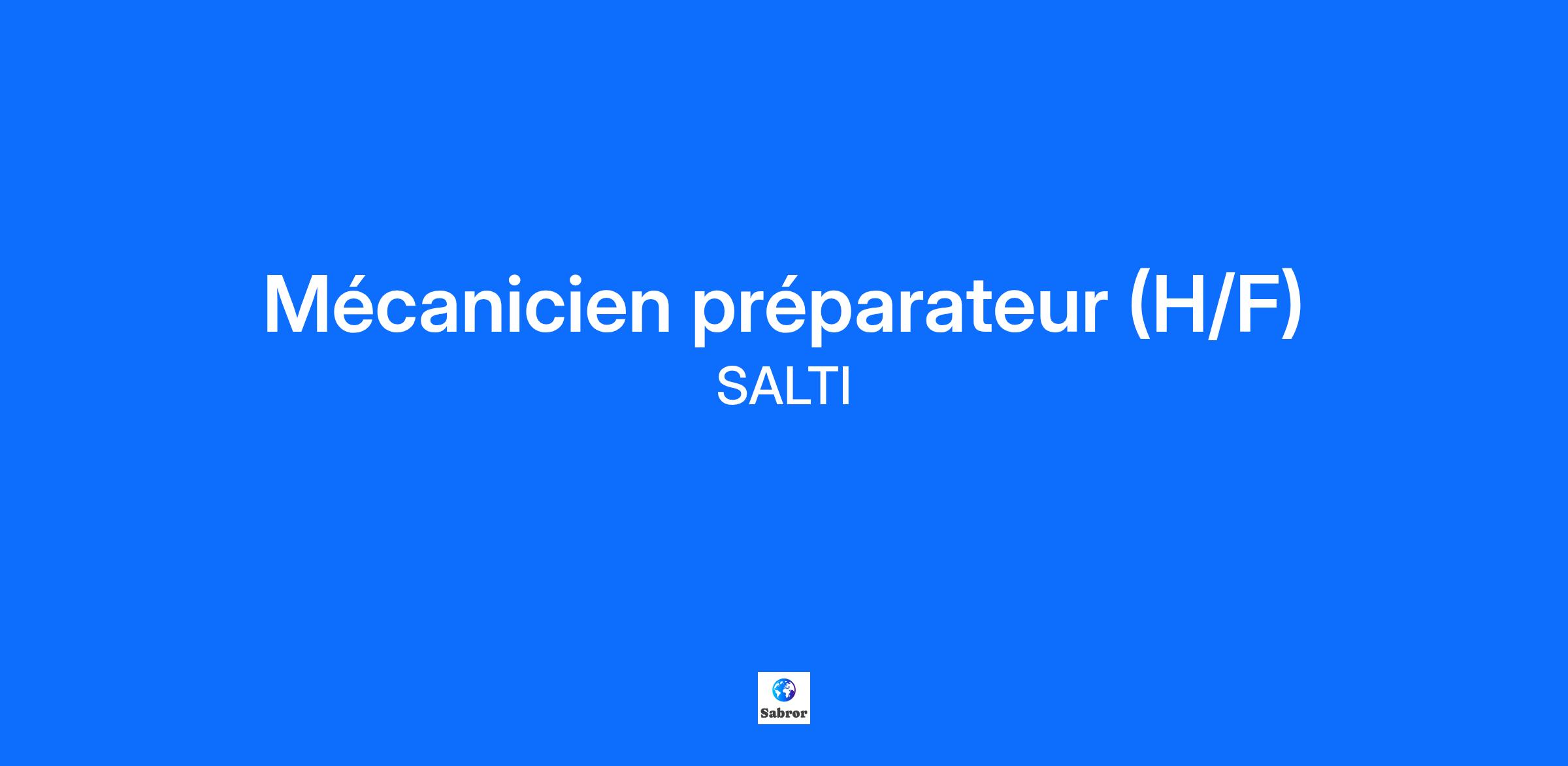 Mécanicien préparateur (H/F)
SALTI

Sabror